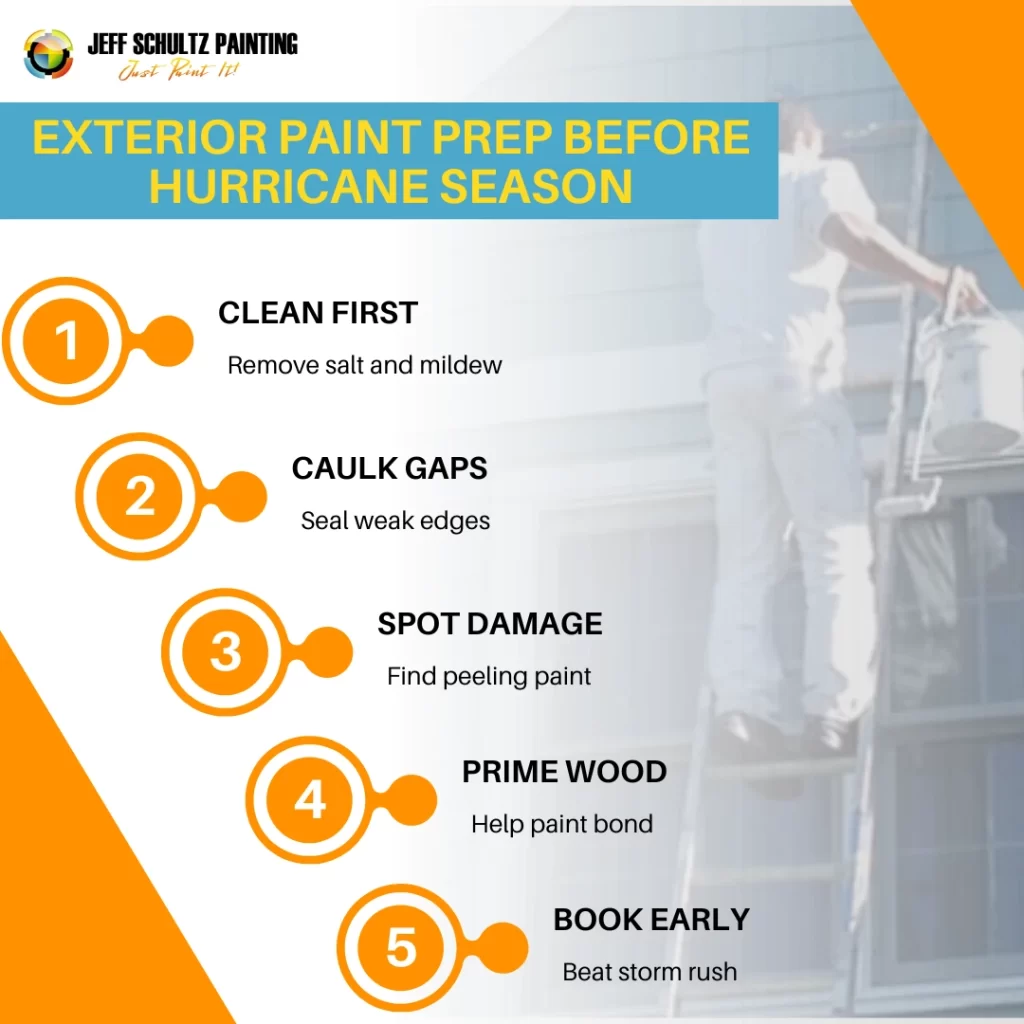 JEFF SCHULTZ PAINTING
Just Paint It!

EXTERIOR PAINT PREP BEFORE HURRICANE SEASON

1
CLEAN FIRST
Remove salt and mildew

2
CAULK GAPS
Seal weak edges

3
SPOT DAMAGE
Find peeling paint

4
PRIME WOOD
Help paint bond

5
BOOK EARLY
Beat storm rush